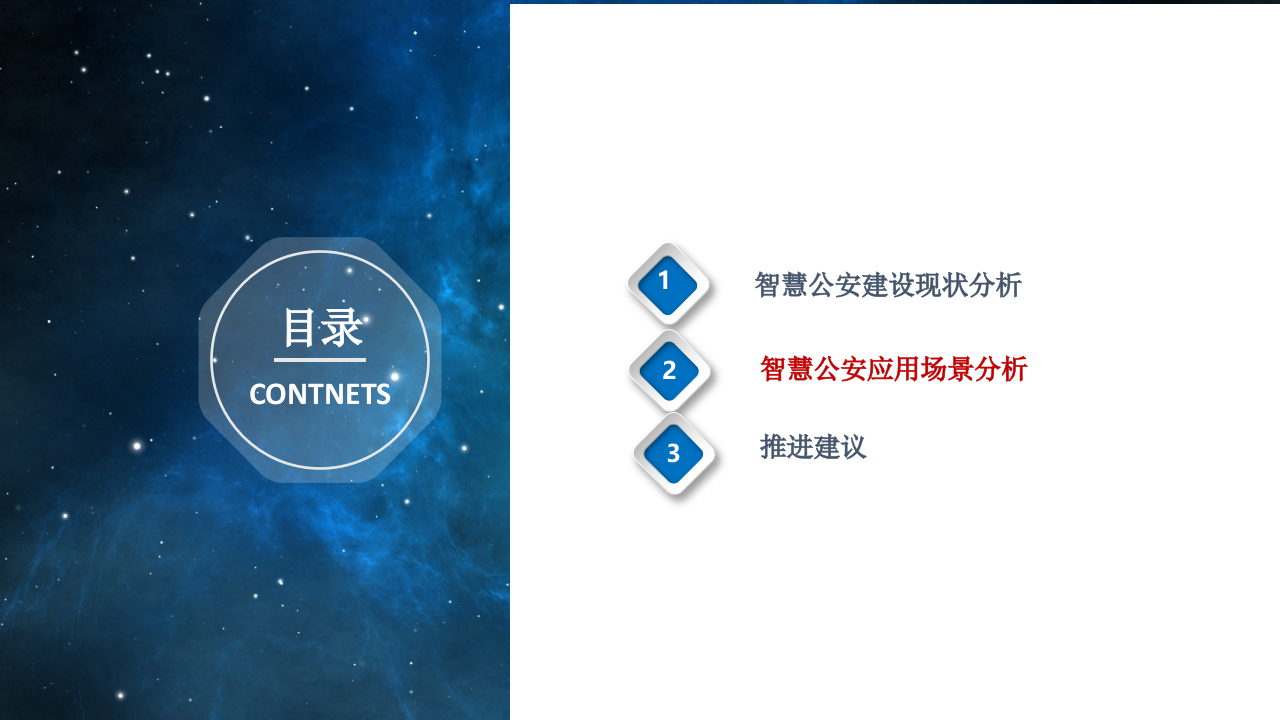 目录
CONTNETS

1 智慧公安建设现状分析
2 智慧公安应用场景分析
3 推进建议